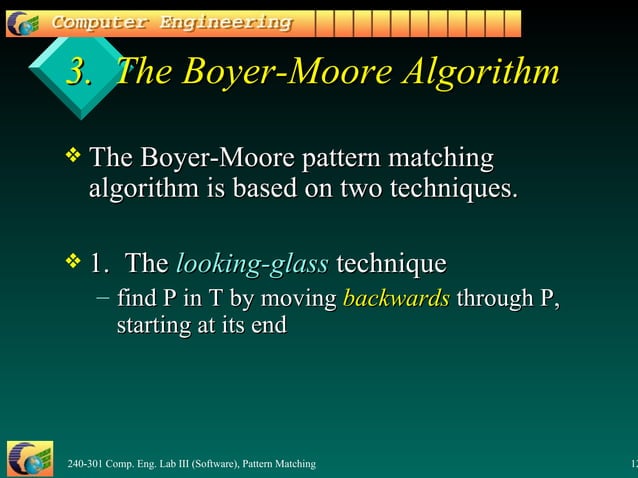 Computer Engineering

3. The Boyer-Moore Algorithm

❖ The Boyer-Moore pattern matching algorithm is based on two techniques.

❖ 1. The looking-glass technique
– find P in T by moving backwards through P, starting at its end

240-301 Comp. Eng. Lab III (Software), Pattern Matching

12